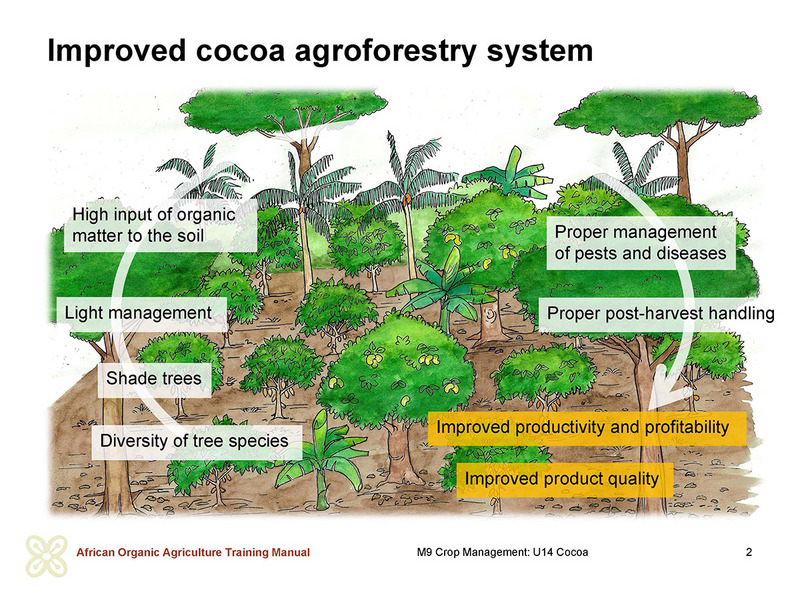 Improved cocoa agroforestry system

High input of organic matter to the soil

Light management

Shade trees

Diversity of tree species

Proper management of pests and diseases

Proper post-harvest handling

Improved productivity and profitability

Improved product quality

African Organic Agriculture Training Manual

M9 Crop Management: U14 Cocoa

2